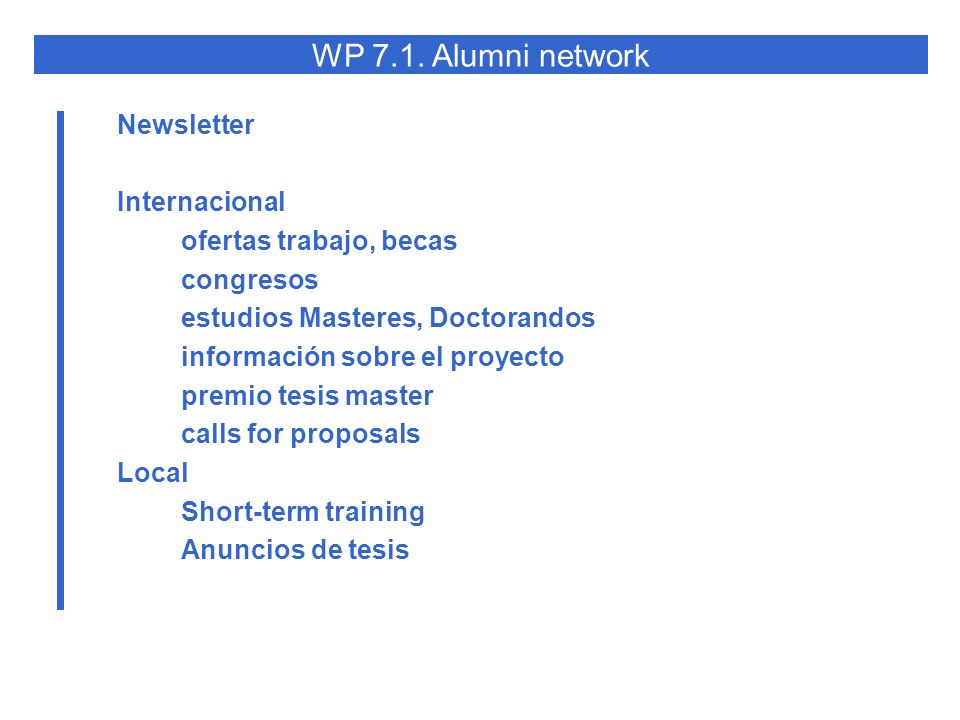 WP 7.1. Alumni network

Newsletter

Internacional
ofertas trabajo, becas
congresos
estudios Masteres, Doctorandos
información sobre el proyecto
premio tesis master
calls for proposals
Local
Short-term training
Anuncios de tesis